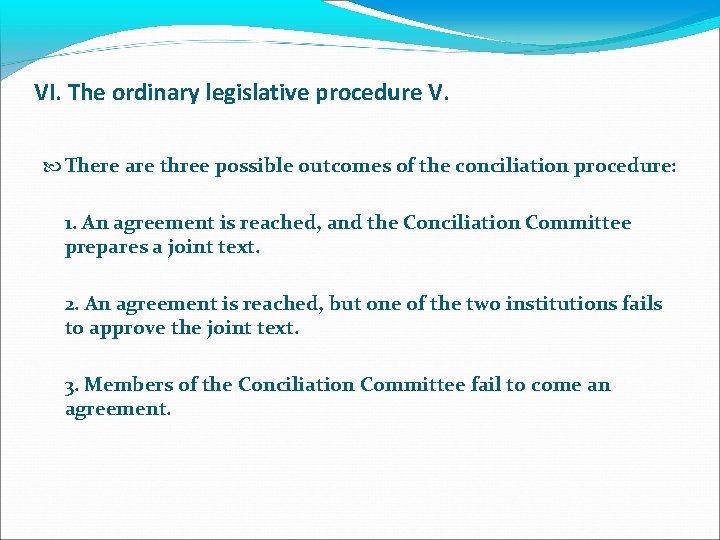 VI. The ordinary legislative procedure V.

There are three possible outcomes of the conciliation procedure:

1. An agreement is reached, and the Conciliation Committee prepares a joint text.

2. An agreement is reached, but one of the two institutions fails to approve the joint text.

3. Members of the Conciliation Committee fail to come an agreement.